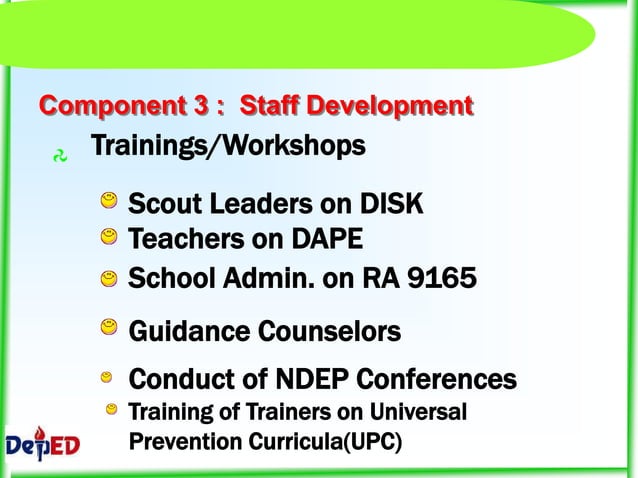 Component 3 : Staff Development

Trainings/Workshops

Scout Leaders on DISK
Teachers on DAPE
School Admin. on RA 9165
Guidance Counselors
Conduct of NDEP Conferences
Training of Trainers on Universal Prevention Curricula(UPC)

DepED